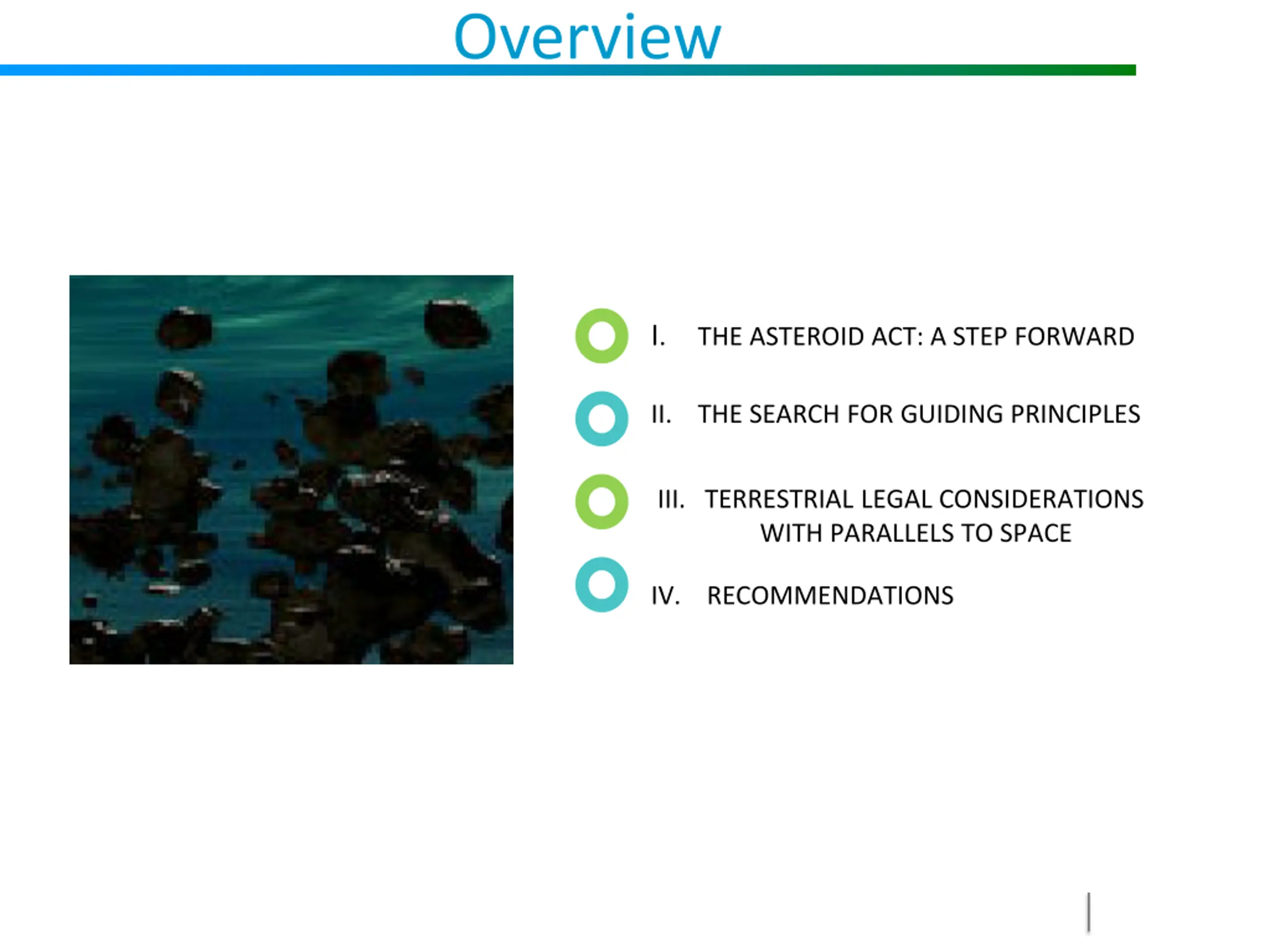 Overview

I. THE ASTEROID ACT: A STEP FORWARD

II. THE SEARCH FOR GUIDING PRINCIPLES

III. TERRESTRIAL LEGAL CONSIDERATIONS WITH PARALLELS TO SPACE

IV. RECOMMENDATIONS